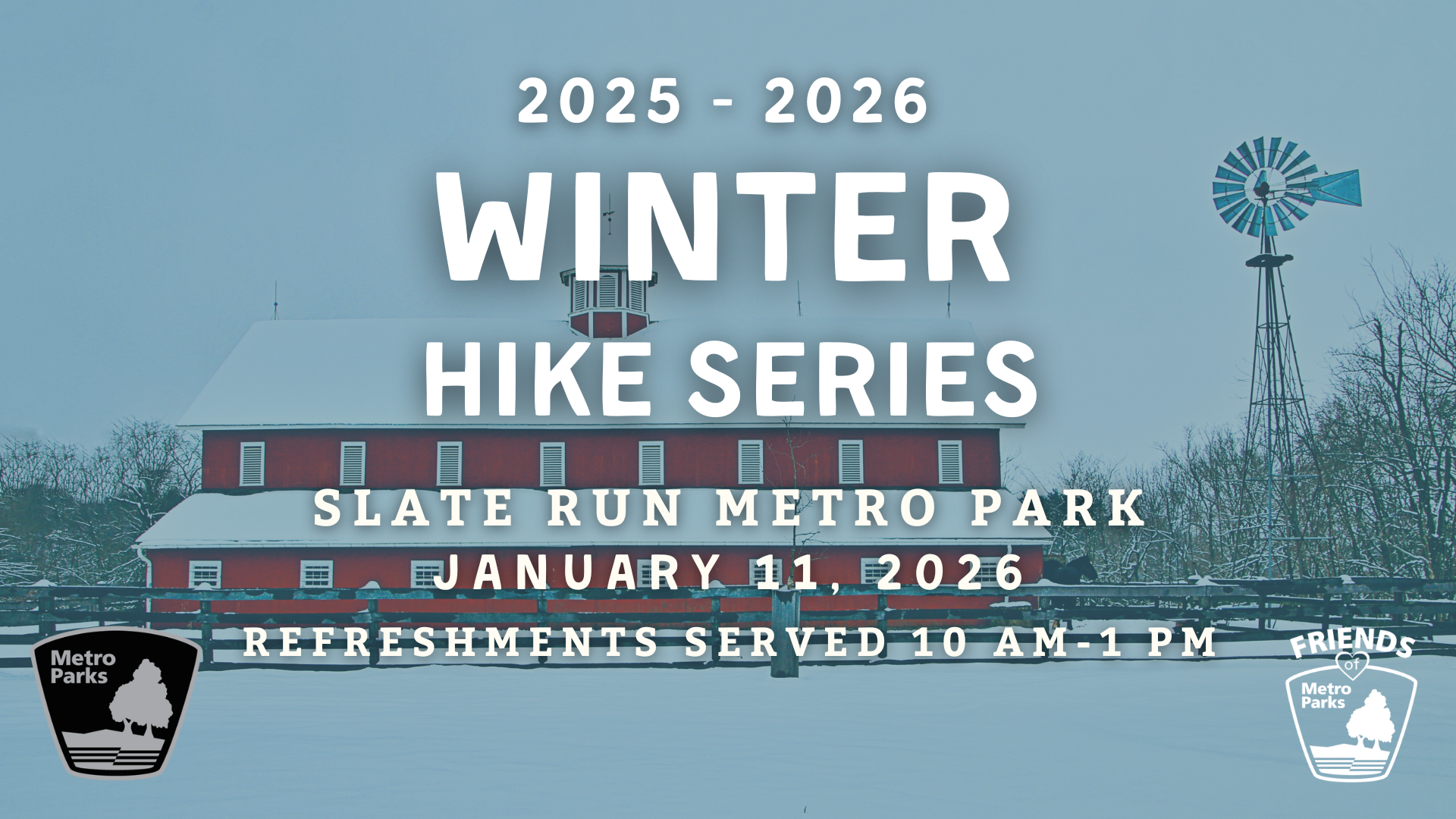 2025 - 2026

WINTER

HIKE SERIES

SLATE RUN METRO PARK

JANUARY 11, 2026

REFRESHMENTS SERVED 10 AM-1 PM

Metro Parks

FRIENDS of Metro Parks